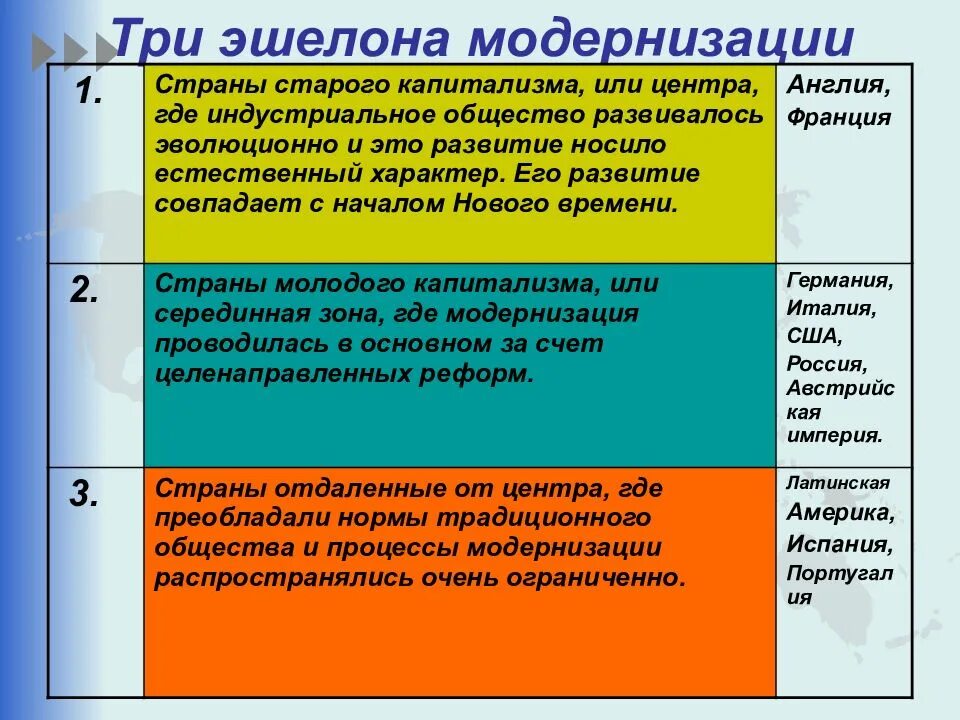 Три эшелона модернизации

| | | |
|---|---|---|
| 1. | Страны старого капитализма, или центра, где индустриальное общество развивалось эволюционно и это развитие носило естественный характер. Его развитие совпадает с началом Нового времени. | Англия, Франция |
| 2. | Страны молодого капитализма, или серединная зона, где модернизация проводилась в основном за счет целенаправленных реформ. | Германия, Италия, США, Россия, Австрийская империя. |
| 3. | Страны отдаленные от центра, где преобладали нормы традиционного общества и процессы модернизации распространялись очень ограниченно. | Латинская Америка, Испания, Португалия |